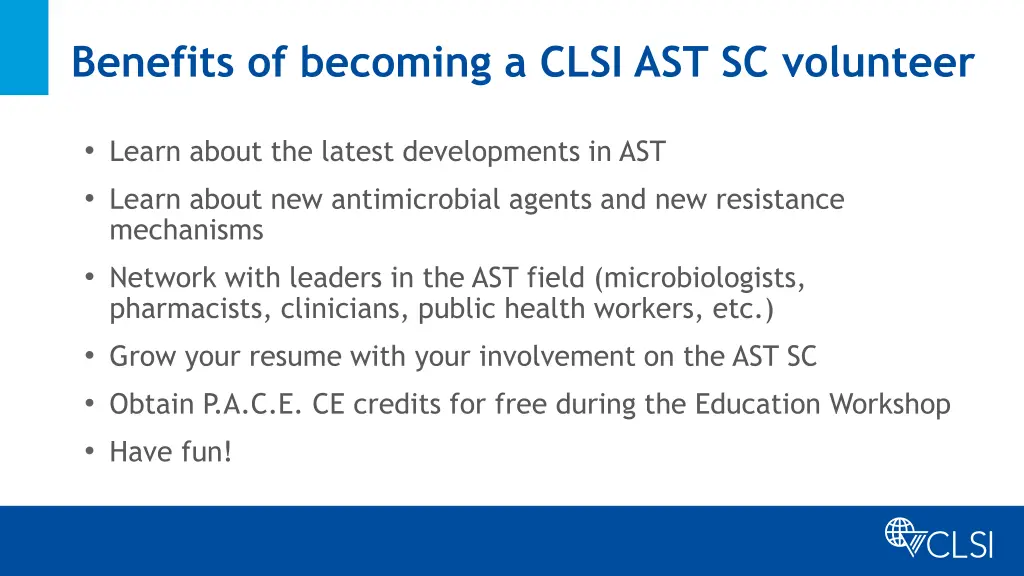 Benefits of becoming a CLSI AST SC volunteer

• Learn about the latest developments in AST
• Learn about new antimicrobial agents and new resistance mechanisms
• Network with leaders in the AST field (microbiologists, pharmacists, clinicians, public health workers, etc.)
• Grow your resume with your involvement on the AST SC
• Obtain P.A.C.E. CE credits for free during the Education Workshop
• Have fun!

CLSI